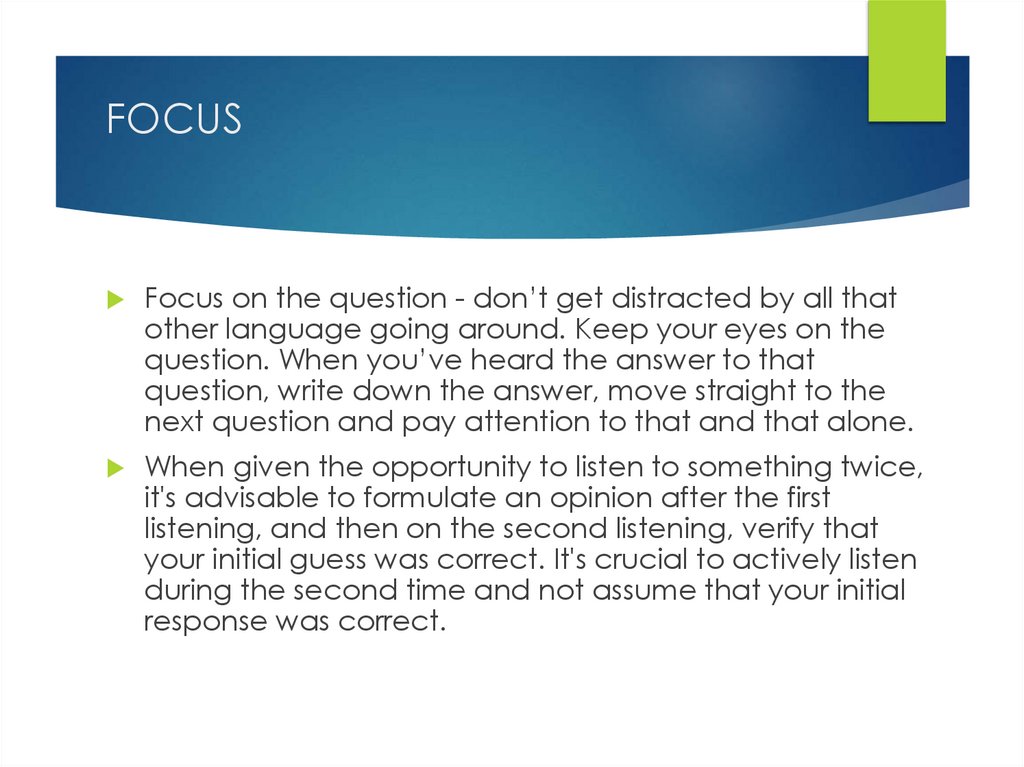 FOCUS

Focus on the question - don't get distracted by all that other language going around. Keep your eyes on the question. When you've heard the answer to that question, write down the answer, move straight to the next question and pay attention to that and that alone.

When given the opportunity to listen to something twice, it's advisable to formulate an opinion after the first listening, and then on the second listening, verify that your initial guess was correct. It's crucial to actively listen during the second time and not assume that your initial response was correct.